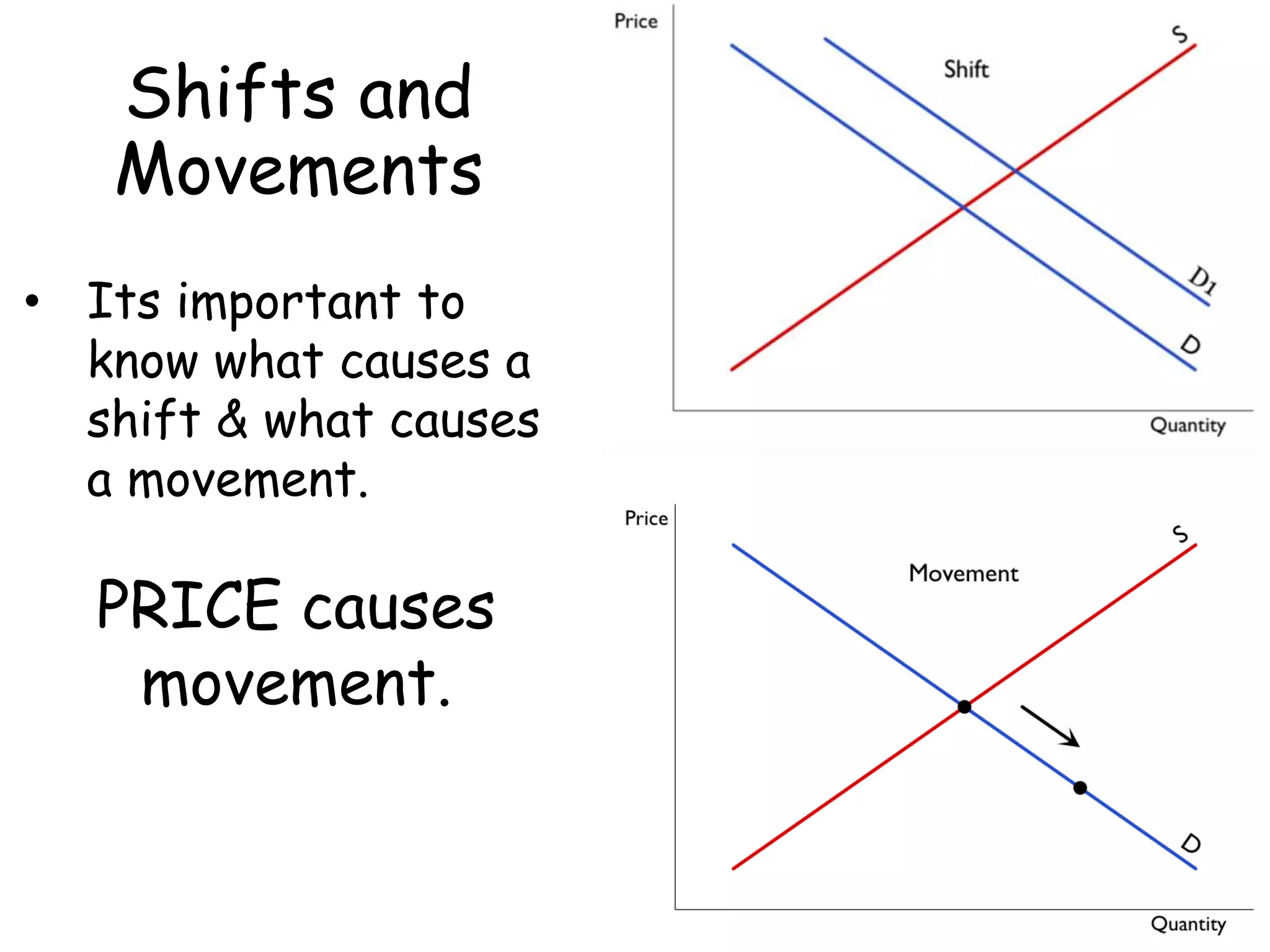 Shifts and Movements

• Its important to know what causes a shift & what causes a movement.

PRICE causes movement.

Price

Shift

S

$D_1$

D

Quantity

Price

Movement

S

D

Quantity